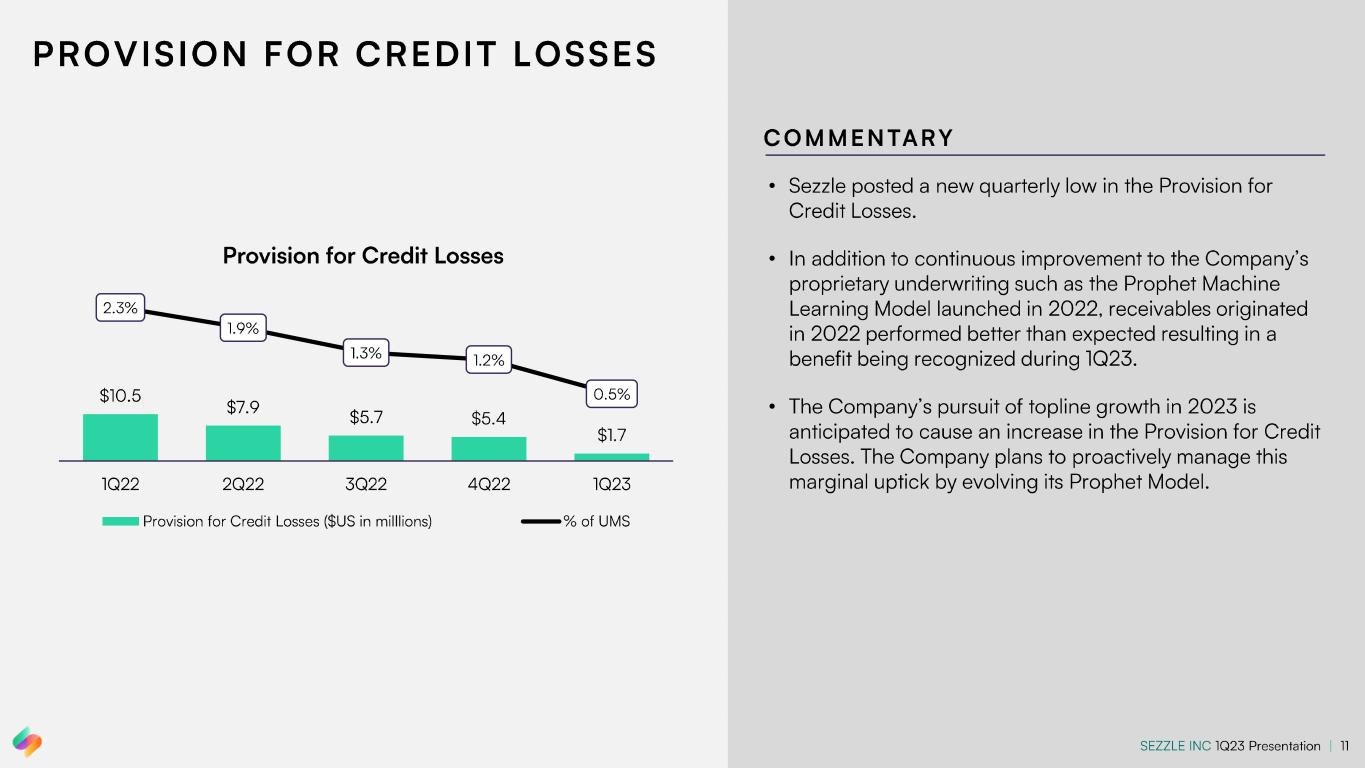 PROVISION FOR CREDIT LOSSES

Provision for Credit Losses

2.3%
1.9%
1.3%
1.2%
0.5%

$10.5
$7.9
$5.7
$5.4
$1.7

1Q22
2Q22
3Q22
4Q22
1Q23

Provision for Credit Losses ($US in milllions)
% of UMS

COMMENTARY

• Sezzle posted a new quarterly low in the Provision for Credit Losses.

• In addition to continuous improvement to the Company's proprietary underwriting such as the Prophet Machine Learning Model launched in 2022, receivables originated in 2022 performed better than expected resulting in a benefit being recognized during 1Q23.

• The Company's pursuit of topline growth in 2023 is anticipated to cause an increase in the Provision for Credit Losses. The Company plans to proactively manage this marginal uptick by evolving its Prophet Model.

SEZZLE INC 1Q23 Presentation | 11